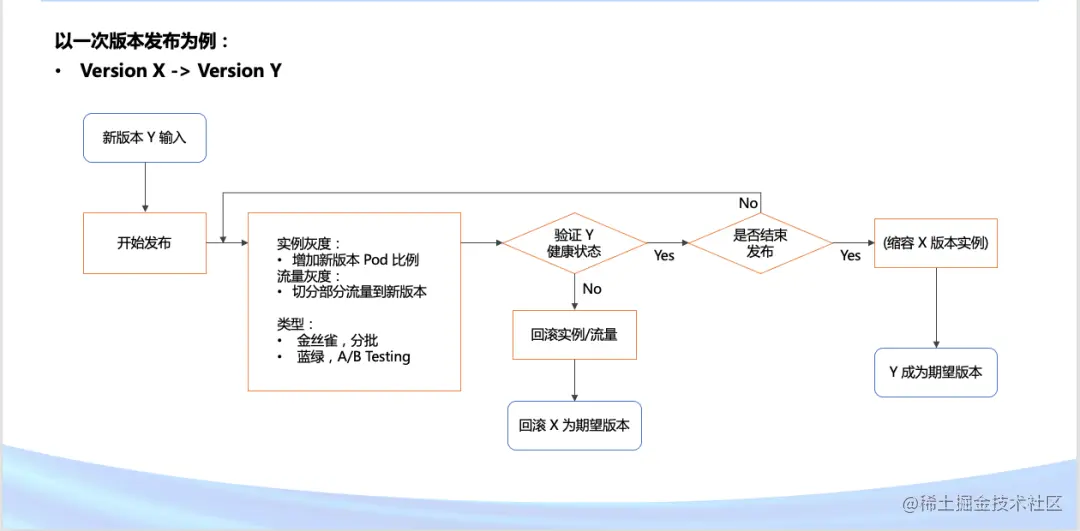 以一次版本发布为例：

• Version X -> Version Y

新版本 Y 输入

开始发布

实例灰度：
• 增加新版本 Pod 比例
流量灰度：
• 切分部分流量到新版本

类型：
• 金丝雀，分批
• 蓝绿，A/B Testing

验证 Y 健康状态

Yes

No

是否结束发布

No

Yes

(缩容 X 版本实例)

回滚实例/流量

回滚 X 为期望版本

Y 成为期望版本

@稀土掘金技术社区